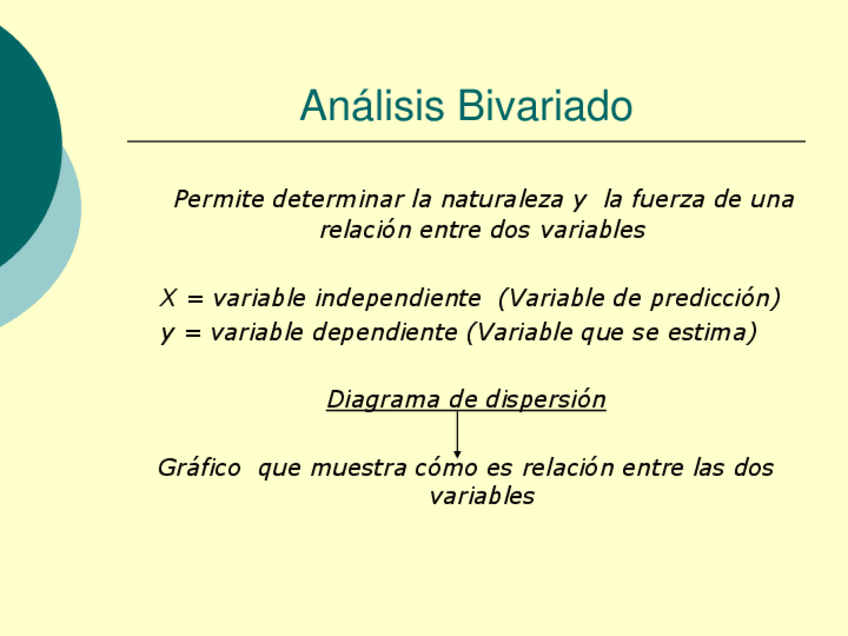 Análisis Bivariado

Permite determinar la naturaleza y la fuerza de una relación entre dos variables

X = variable independiente (Variable de predicción)
y = variable dependiente (Variable que se estima)

Diagrama de dispersión

Gráfico que muestra cómo es relación entre las dos variables